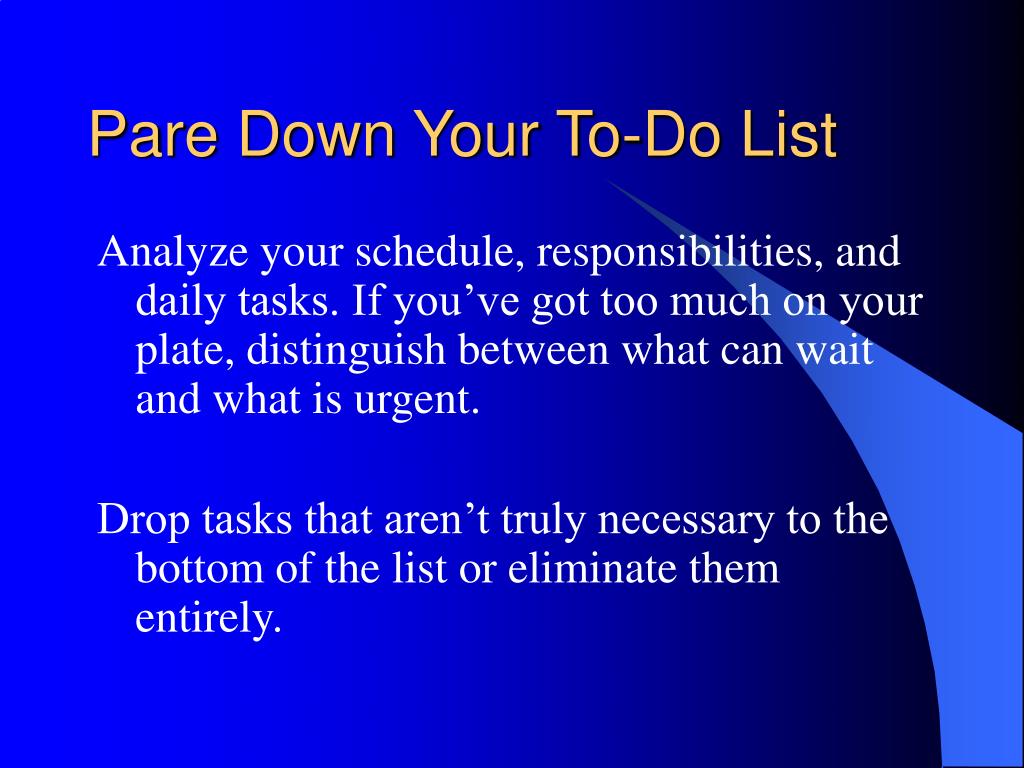 Pare Down Your To-Do List

Analyze your schedule, responsibilities, and daily tasks. If you’ve got too much on your plate, distinguish between what can wait and what is urgent.

Drop tasks that aren’t truly necessary to the bottom of the list or eliminate them entirely.